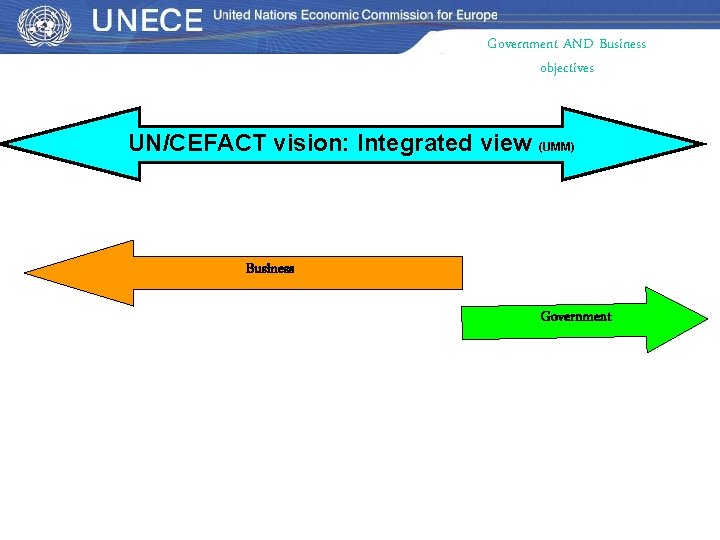 UNECE United Nations Economic Commission for Europe

Government AND Business objectives

UN/CEFACT vision: Integrated view (UMM)

Business

Government